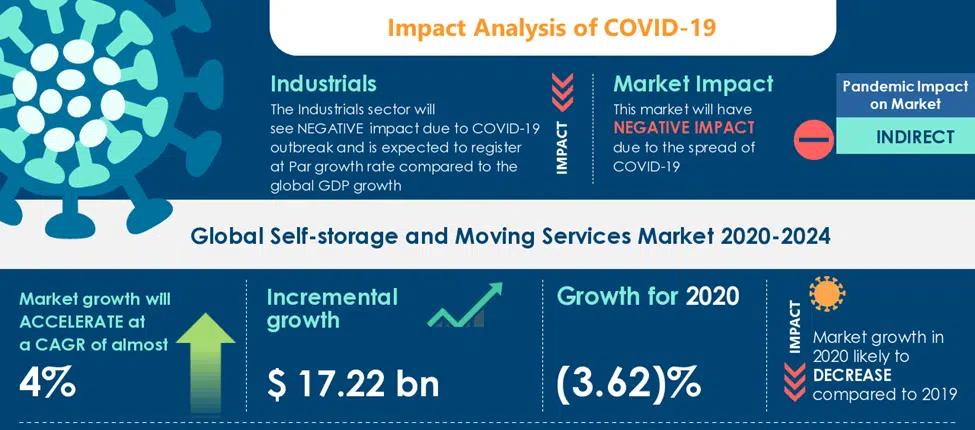 Impact Analysis of COVID-19

Industrials
The Industrials sector will see NEGATIVE impact due to COVID-19 outbreak and is expected to register at Par growth rate compared to the global GDP growth

IMPACT

Market Impact
This market will have NEGATIVE IMPACT due to the spread of COVID-19

Pandemic Impact on Market
INDIRECT

Global Self-storage and Moving Services Market 2020-2024

Market growth will ACCELERATE at a CAGR of almost
4%

Incremental growth
$ 17.22 bn

Growth for 2020
(3.62)%

IMPACT
Market growth in 2020 likely to DECREASE compared to 2019